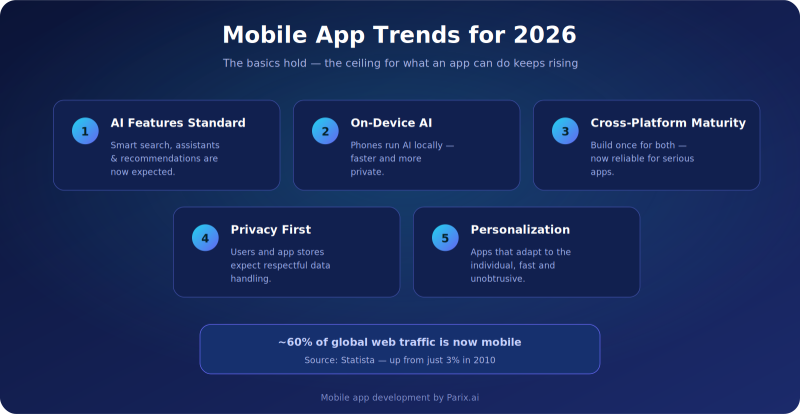 Mobile App Trends for 2026

The basics hold — the ceiling for what an app can do keeps rising

1 AI Features Standard
Smart search, assistants & recommendations are now expected.

2 On-Device AI
Phones run AI locally — faster and more private.

3 Cross-Platform Maturity
Build once for both — now reliable for serious apps.

4 Privacy First
Users and app stores expect respectful data handling.

5 Personalization
Apps that adapt to the individual, fast and unobtrusive.

~60% of global web traffic is now mobile
Source: Statista — up from just 3% in 2010

Mobile app development by Parix.ai